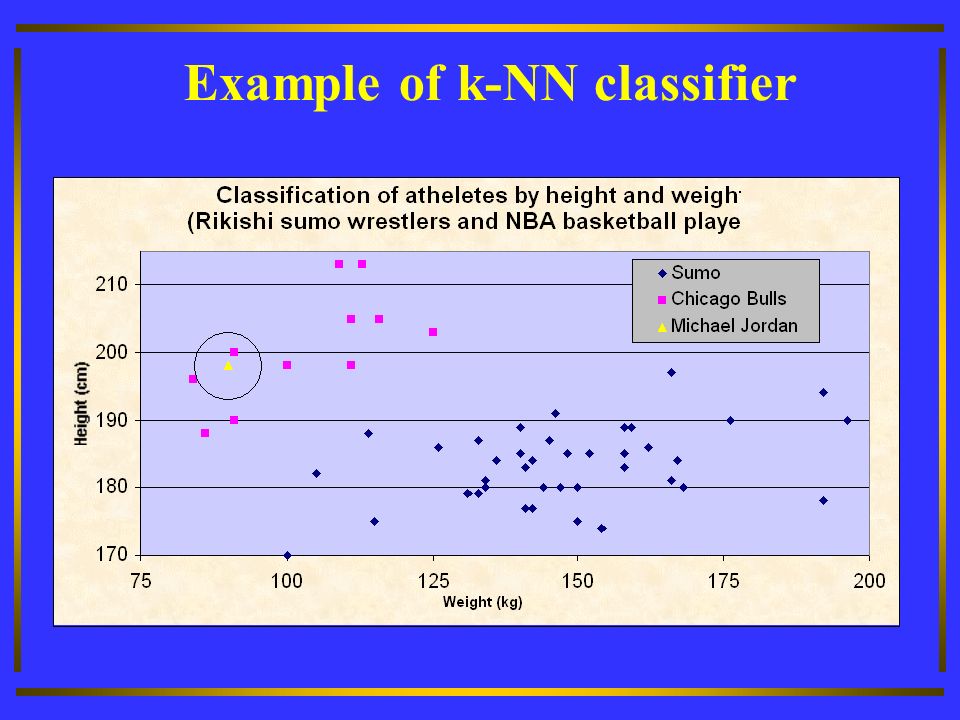 Example of k-NN classifier

Classification of atheletes by height and weigh
(Rikishi sumo wrestlers and NBA basketball playe

Sumo
Chicago Bulls
Michael Jordan

Height (cm)

210
200
190
180
170

75
100
125
150
175
200

Weight (kg)